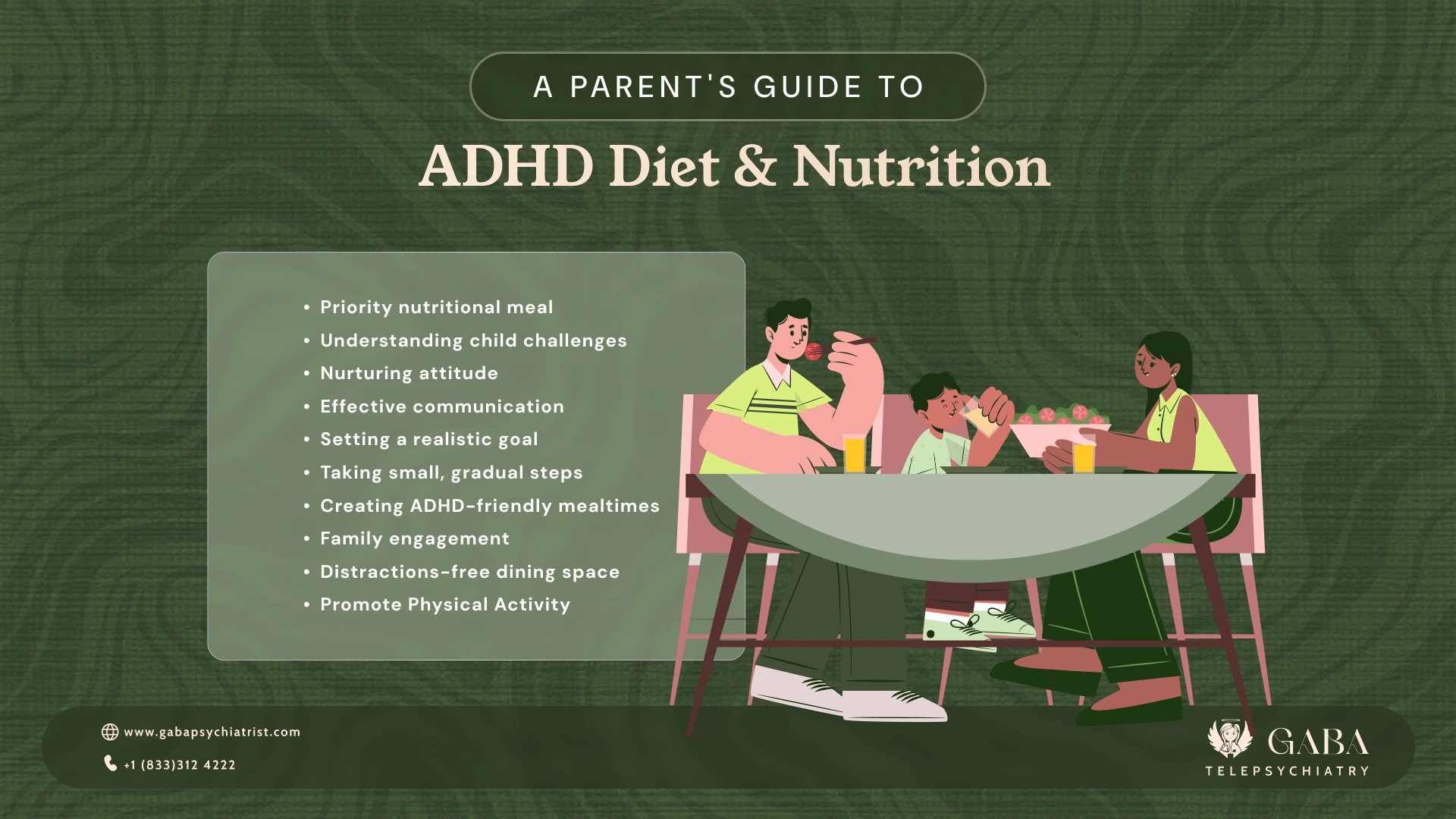 A PARENT'S GUIDE TO

ADHD Diet & Nutrition

• Priority nutritional meal
• Understanding child challenges
• Nurturing attitude
• Effective communication
• Setting a realistic goal
• Taking small, gradual steps
• Creating ADHD-friendly mealtimes
• Family engagement
• Distractions-free dining space
• Promote Physical Activity

www.gabapsychiatrist.com
+1 (833)312 4222

GABA
TELEPSYCHIATRY